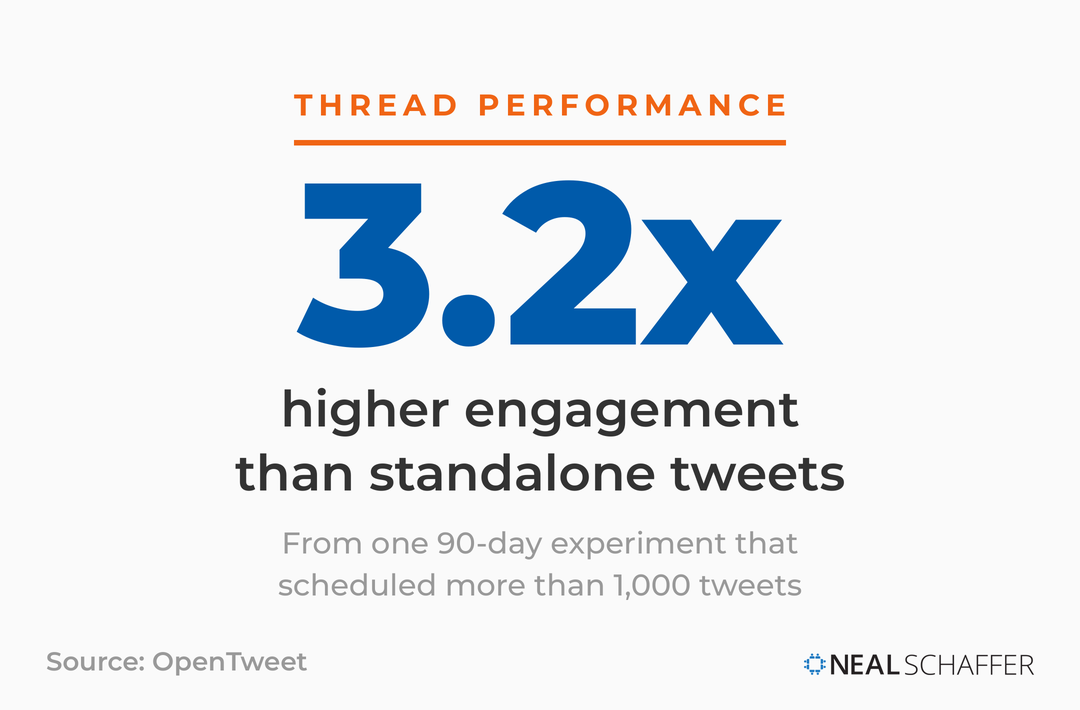 THREAD PERFORMANCE

3.2x

higher engagement than standalone tweets

From one 90-day experiment that scheduled more than 1,000 tweets

Source: OpenTweet

NEAL SCHAFFER